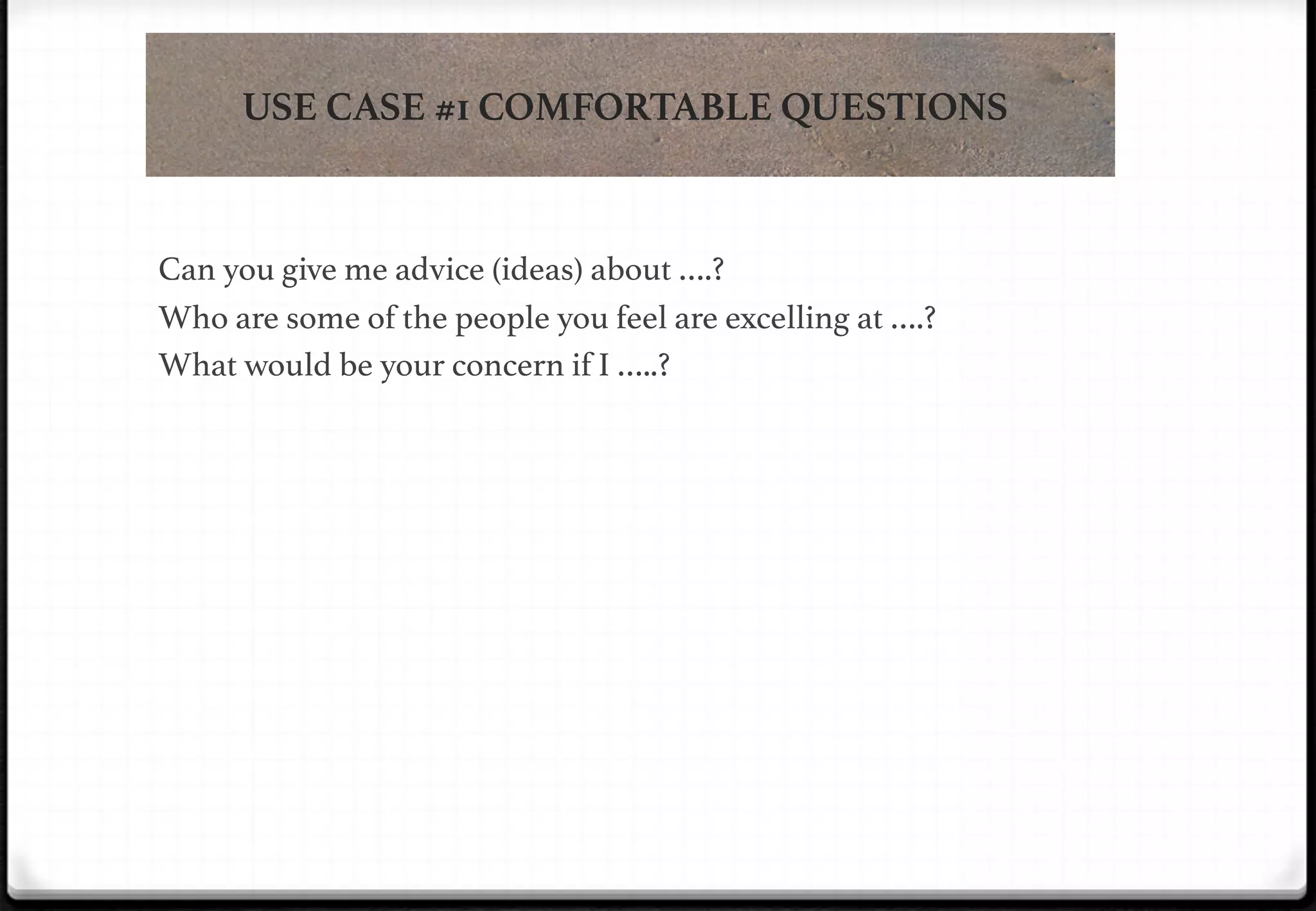 USE CASE #1 COMFORTABLE QUESTIONS

Can you give me advice (ideas) about ….?
Who are some of the people you feel are excelling at ….?
What would be your concern if I …..?